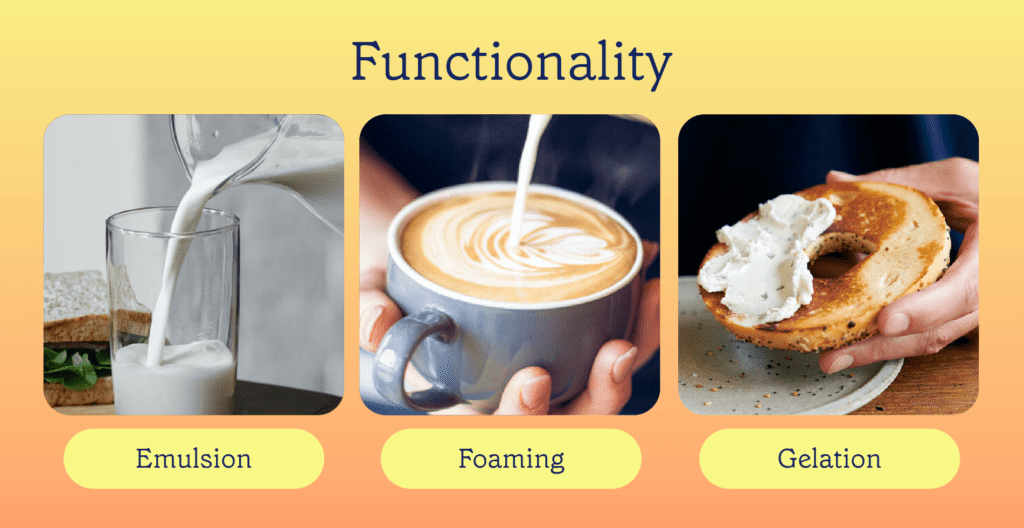 Functionality

Emulsion

Foaming

Gelation